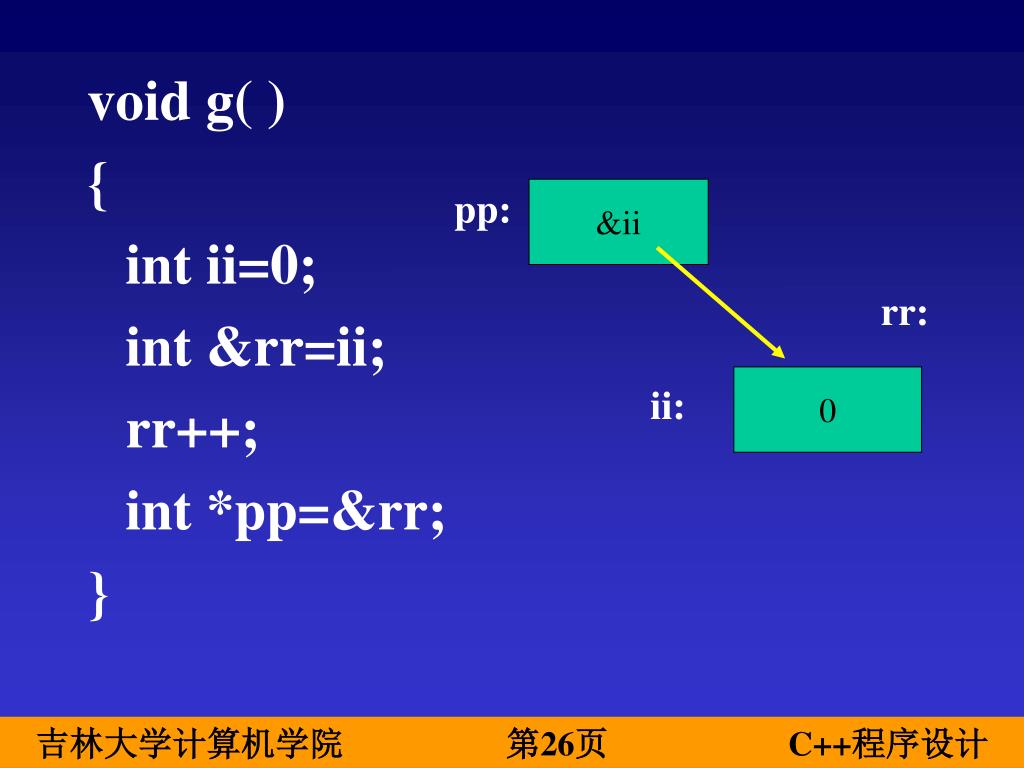 void g( )
{
int ii=0;
int &rr=ii;
rr++;
int *pp=&rr;
}

pp:
&ii
rr:
ii:
0

吉林大学计算机学院
第26页
C++程序设计